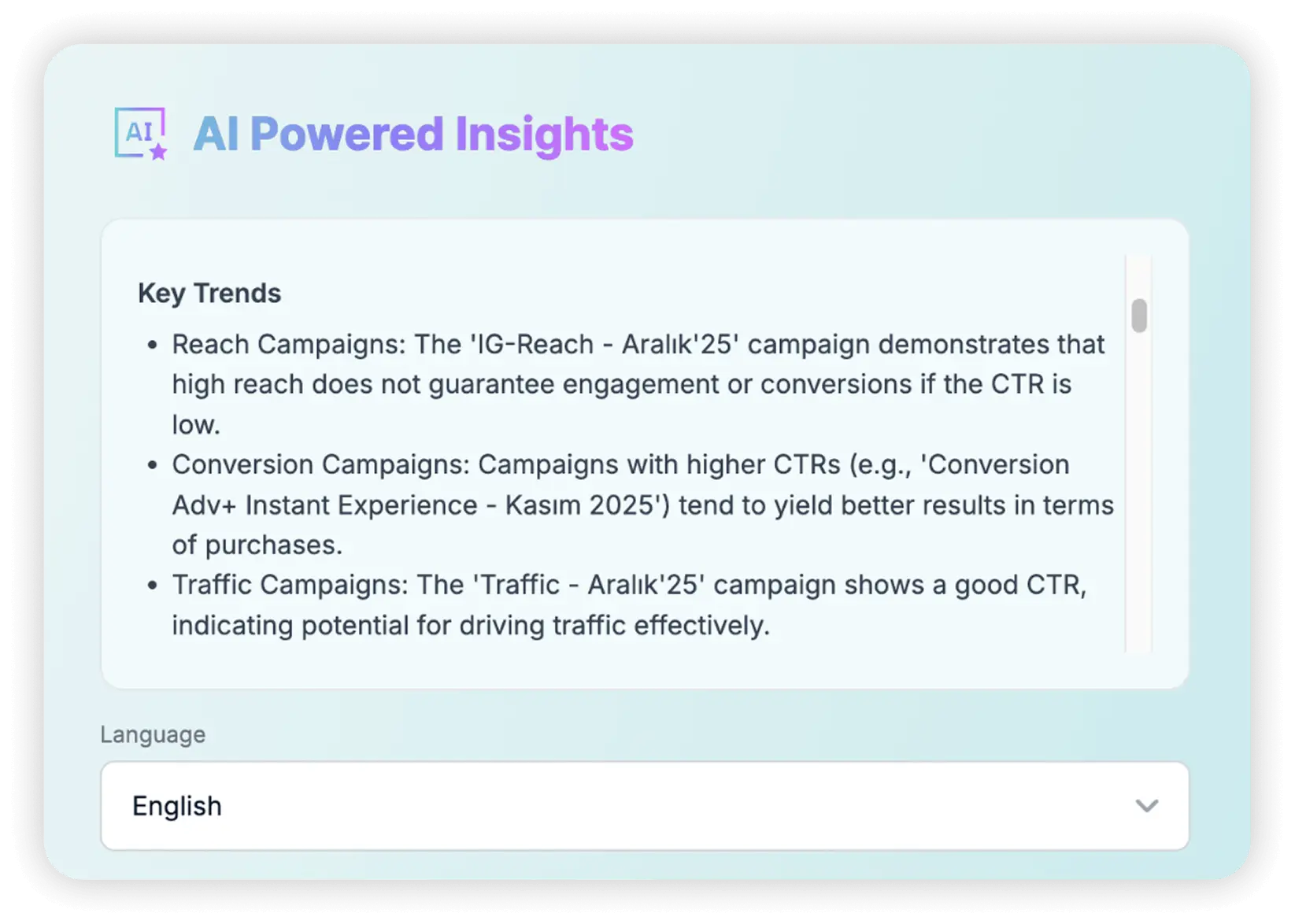 AI

AI Powered Insights

Key Trends

- Reach Campaigns: The 'IG-Reach - Aralık'25' campaign demonstrates that high reach does not guarantee engagement or conversions if the CTR is low.
- Conversion Campaigns: Campaigns with higher CTRs (e.g., 'Conversion Adv+ Instant Experience - Kasım 2025') tend to yield better results in terms of purchases.
- Traffic Campaigns: The 'Traffic - Aralık'25' campaign shows a good CTR, indicating potential for driving traffic effectively.

Language

English